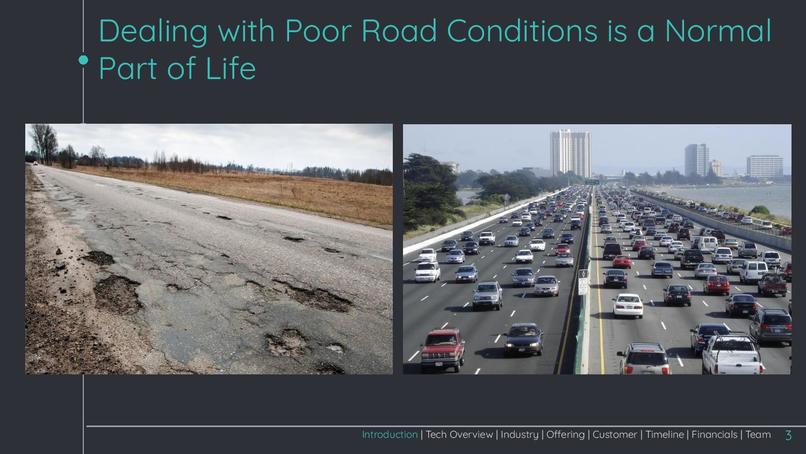 Dealing with Poor Road Conditions is a Normal Part of Life

Introduction | Tech Overview | Industry | Offering | Customer | Timeline | Financials | Team 3